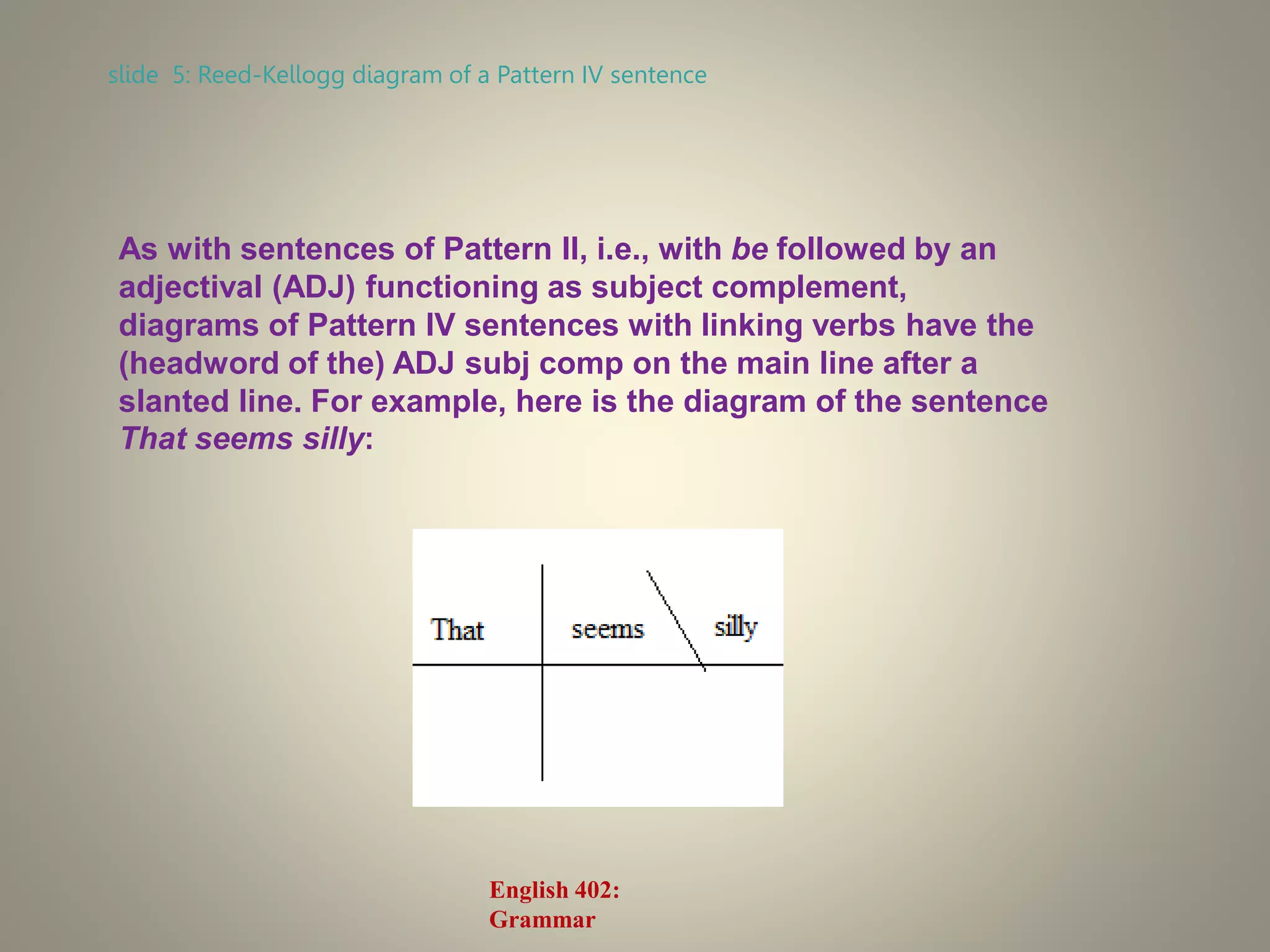 slide 5: Reed-Kellogg diagram of a Pattern IV sentence

As with sentences of Pattern II, i.e., with be followed by an adjectival (ADJ) functioning as subject complement, diagrams of Pattern IV sentences with linking verbs have the (headword of the) ADJ subj comp on the main line after a slanted line. For example, here is the diagram of the sentence That seems silly:

That seems silly

English 402: Grammar